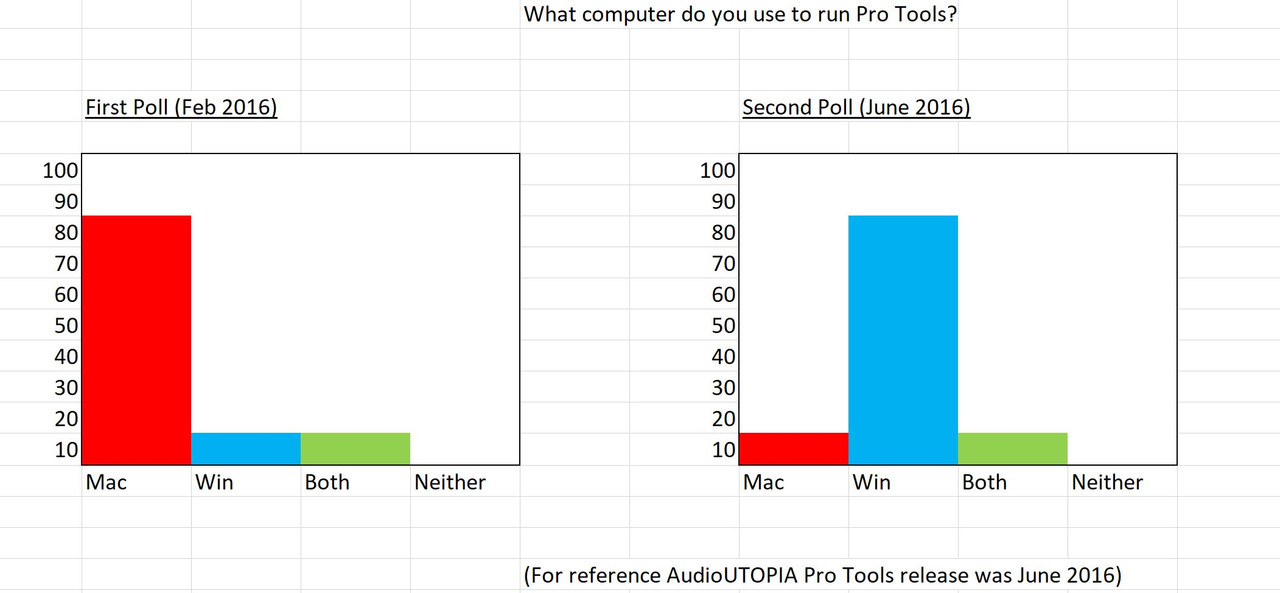 What computer do you use to run Pro Tools?

First Poll (Feb 2016)

100
90
80
70
60
50
40
30
20
10

Mac Win Both Neither

Second Poll (June 2016)

100
90
80
70
60
50
40
30
20
10

Mac Win Both Neither

(For reference AudioUTOPIA Pro Tools release was June 2016)